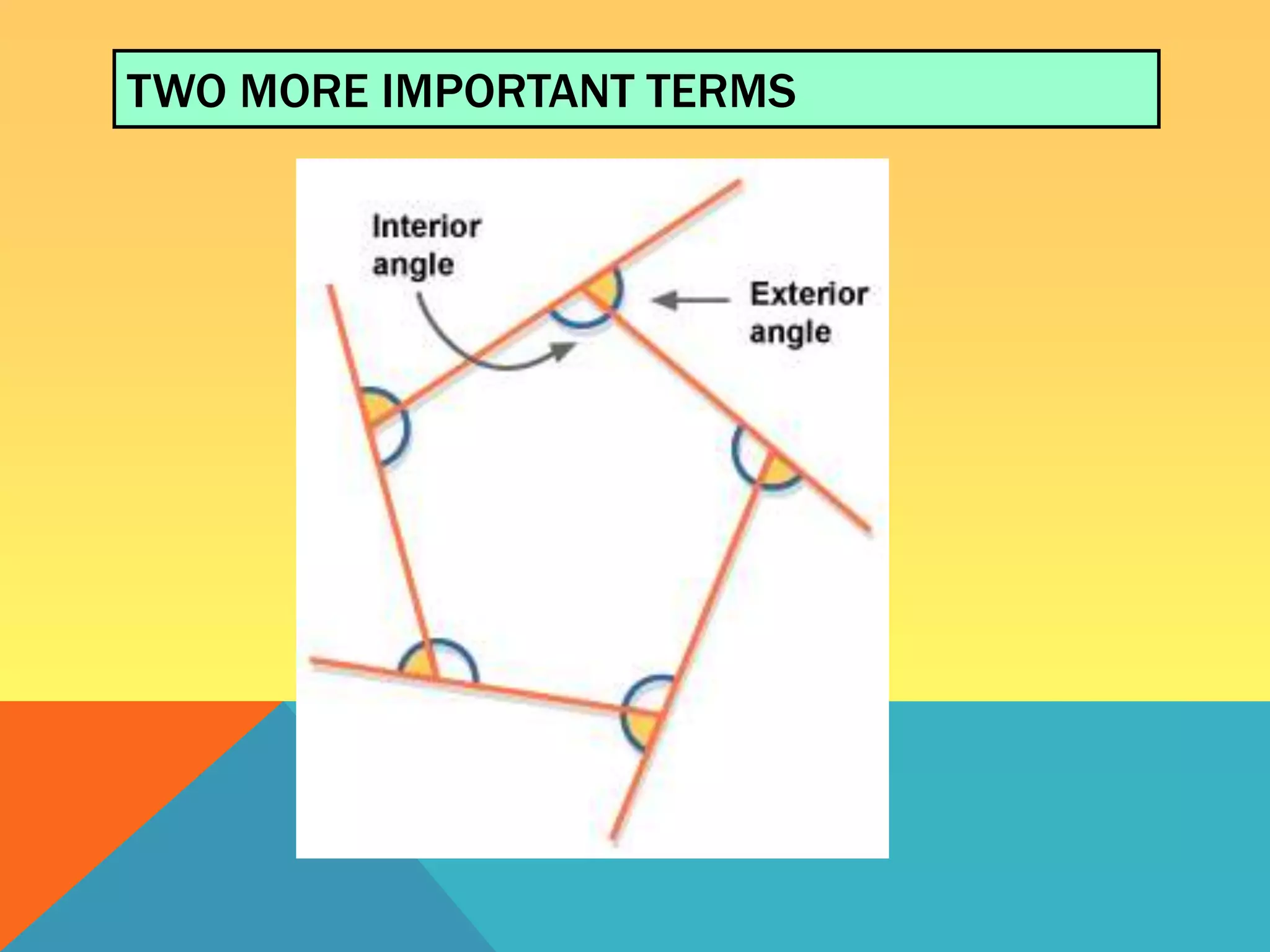 TWO MORE IMPORTANT TERMS

Interior angle

Exterior angle